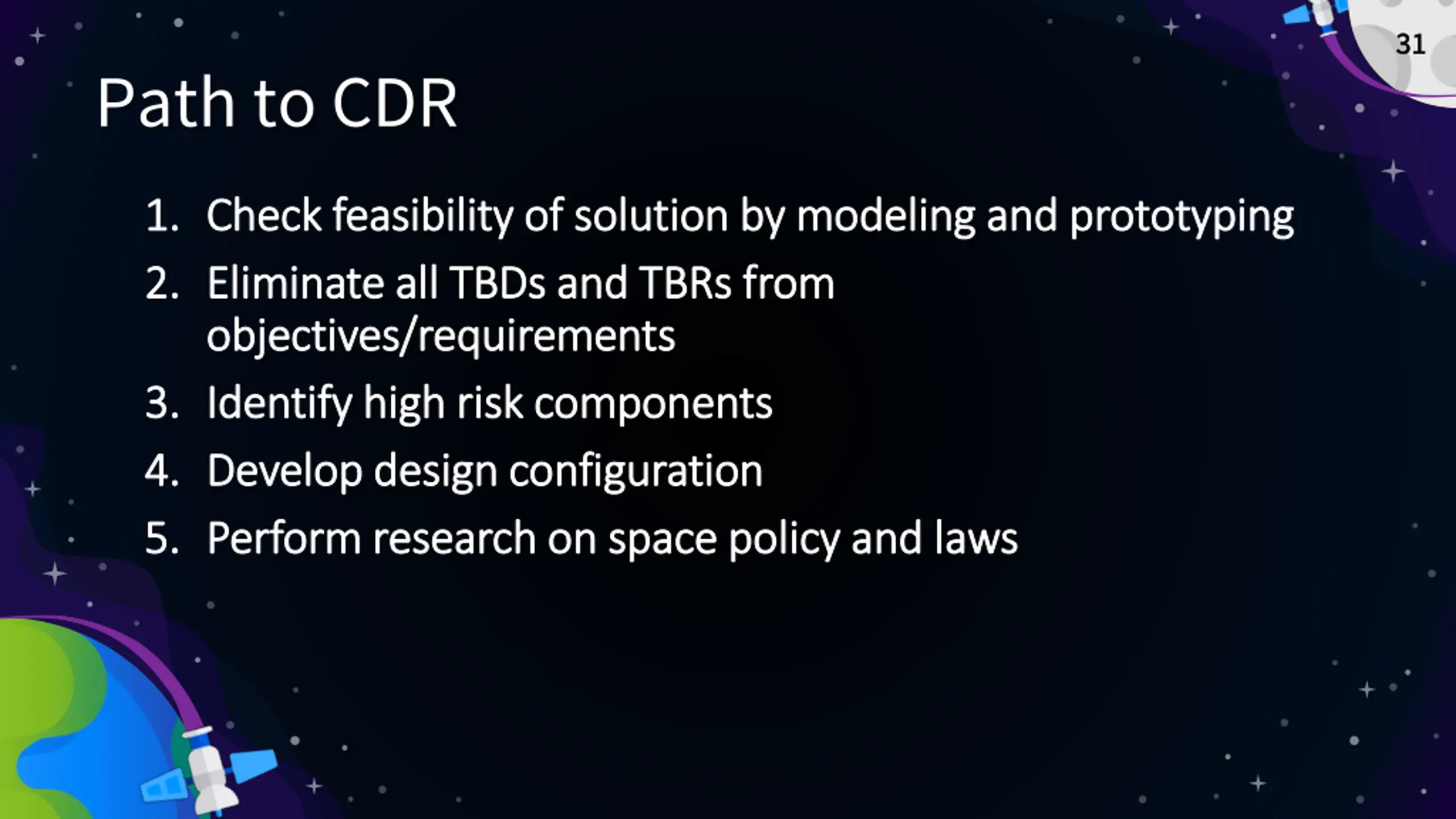 31

Path to CDR

1. Check feasibility of solution by modeling and prototyping
2. Eliminate all TBDs and TBRs from objectives/requirements
3. Identify high risk components
4. Develop design configuration
5. Perform research on space policy and laws